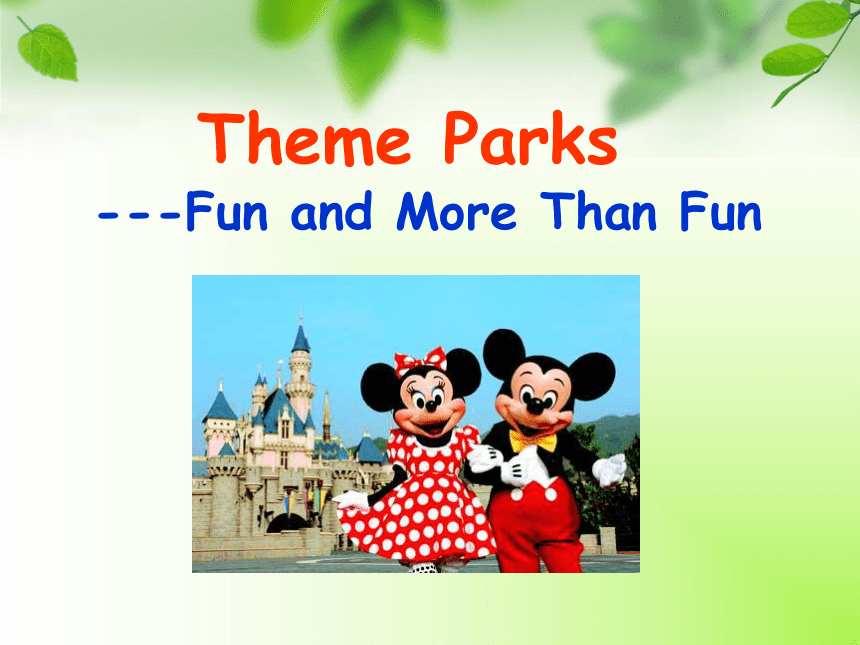 Theme Parks
---Fun and More Than Fun